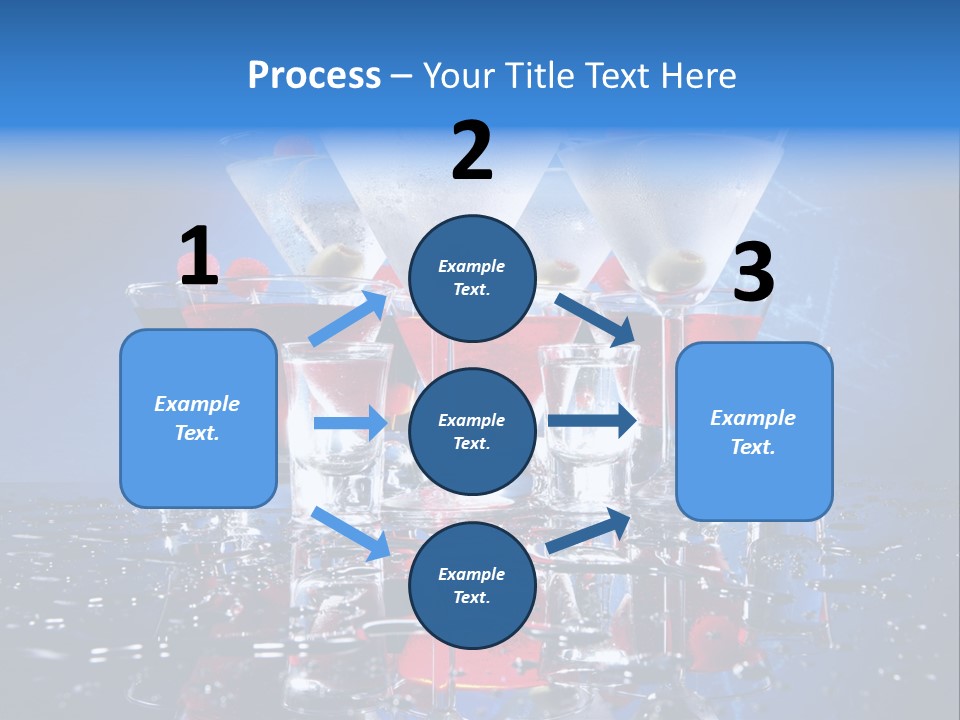 Process – Your Title Text Here

1

Example Text.

2

Example Text.

Example Text.

Example Text.

3

Example Text.